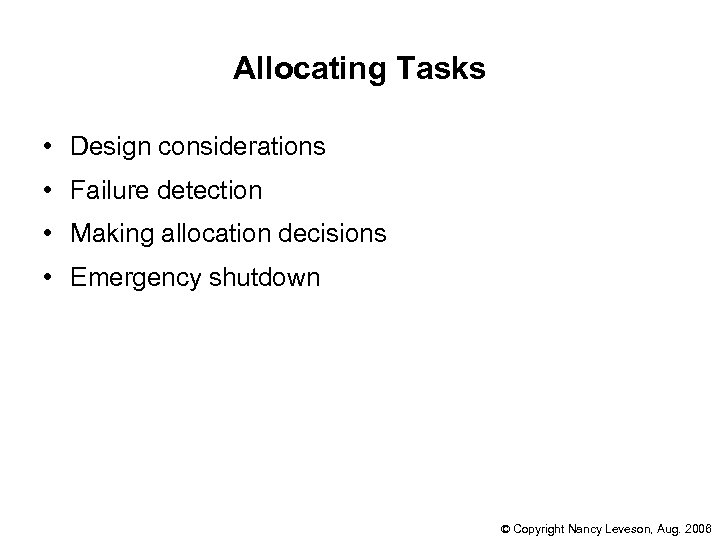 Allocating Tasks

• Design considerations
• Failure detection
• Making allocation decisions
• Emergency shutdown

© Copyright Nancy Leveson, Aug. 2006